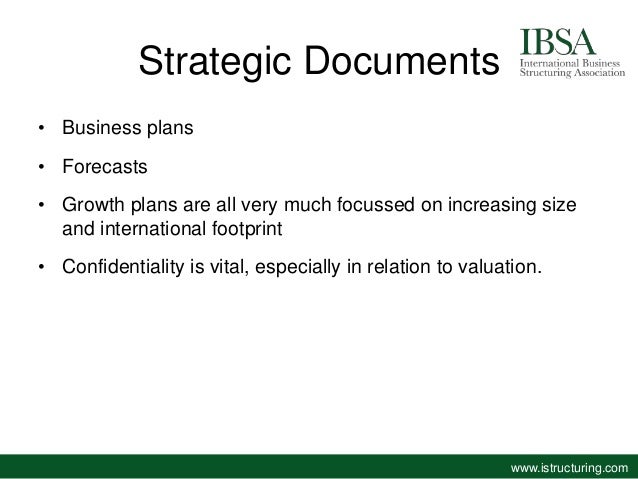 Strategic Documents

IBSA
International Business Structuring Association

• Business plans
• Forecasts
• Growth plans are all very much focussed on increasing size and international footprint
• Confidentiality is vital, especially in relation to valuation.

www.istructuring.com